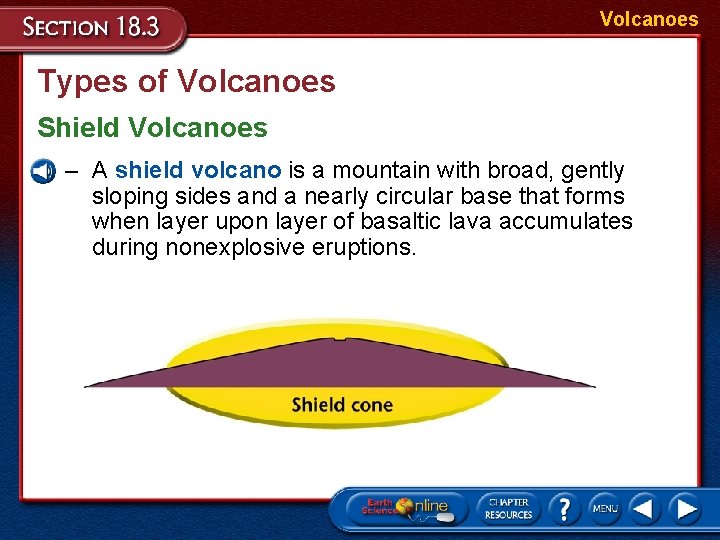 SECTION 18.3

Volcanoes

Types of Volcanoes

Shield Volcanoes

– A shield volcano is a mountain with broad, gently sloping sides and a nearly circular base that forms when layer upon layer of basaltic lava accumulates during nonexplosive eruptions.

Shield cone

Earth Science Online

CHAPTER RESOURCES

?

MENU